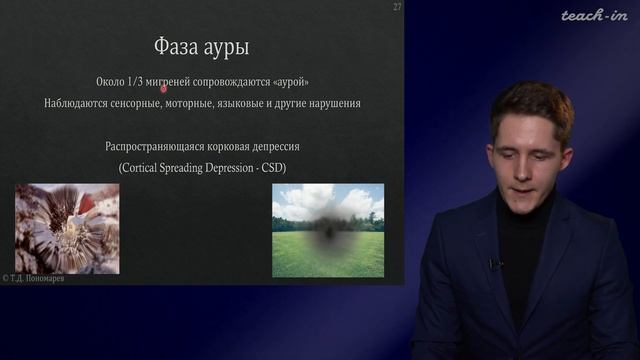 27

teach-in

Фаза ауры

Около 1/3 мигреней сопровождаются «аурой»

Наблюдаются сенсорные, моторные, языковые и другие нарушения

Распространяющаяся корковая депрессия

(Cortical Spreading Depression - CSD)

© Т.Д. Пономарев